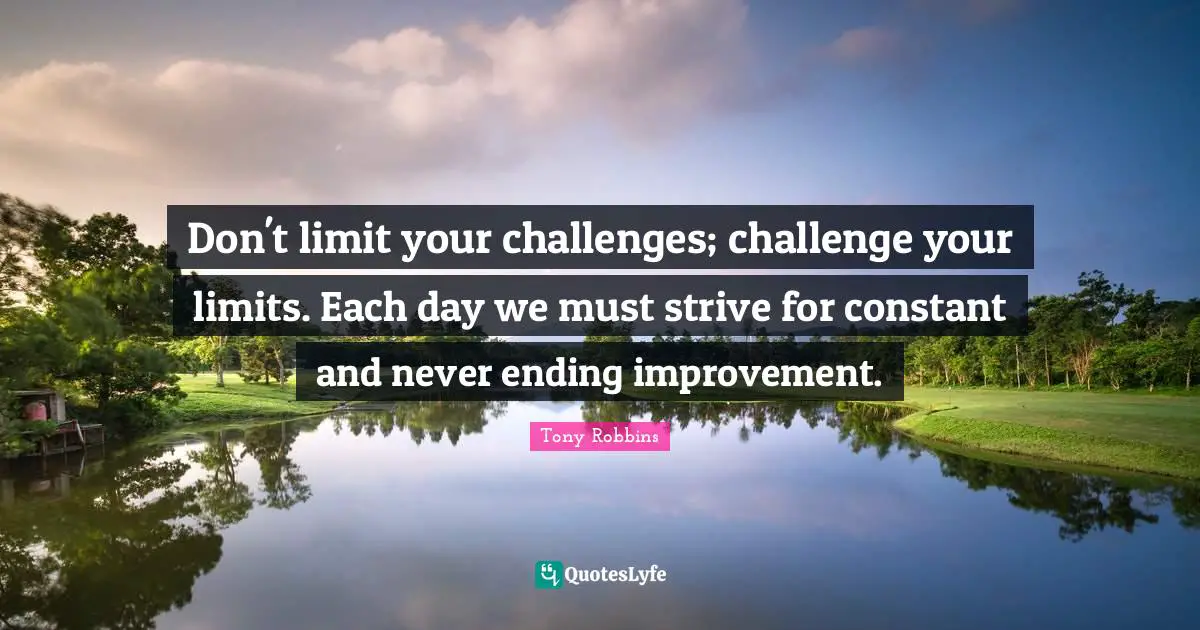 Don't limit your challenges; challenge your limits. Each day we must strive for constant and never ending improvement.

Tony Robbins

QuotesLyfe